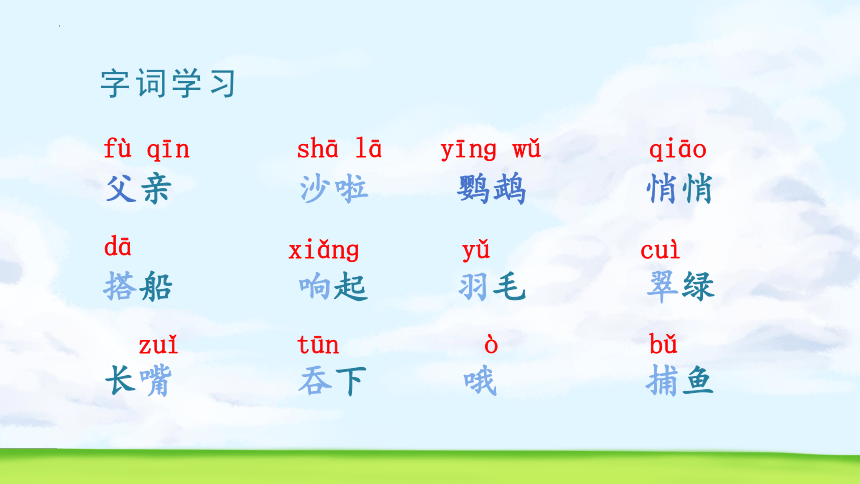 字词学习

fù qīn
父亲

shā lā
沙啦

yīng wǔ
鹦鹉

qiāo
悄悄

dā
搭船

xiǎng
响起

yǔ
羽毛

cuì
翠绿

zuǐ
长嘴

tūn
吞下

ò
哦

bǔ
捕鱼